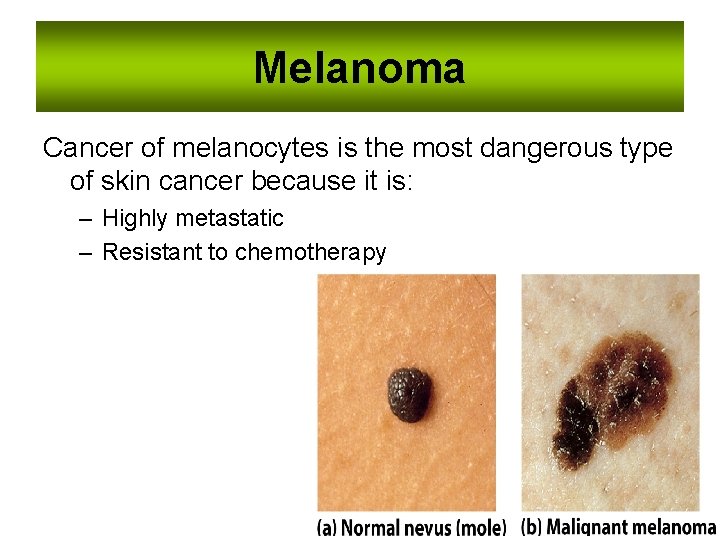 Melanoma

Cancer of melanocytes is the most dangerous type of skin cancer because it is:

– Highly metastatic
– Resistant to chemotherapy

(a) Normal nevus (mole)

(b) Malignant melanoma